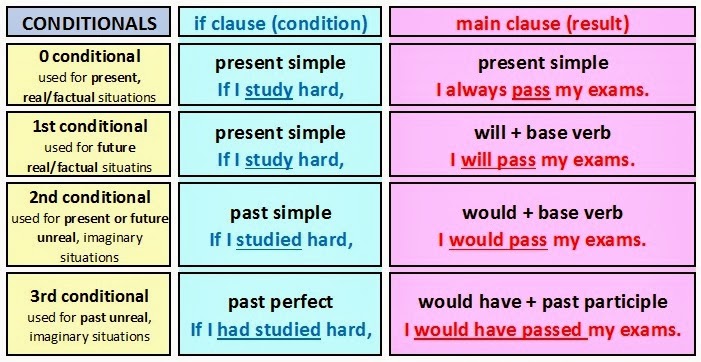 | CONDITIONALS | if clause (condition) | main clause (result) |
|---|---|---|
| 0 conditional used for present, real/factual situations | present simple If I study hard, | present simple I always pass my exams. |
| 1st conditional used for future real/factual situatins | present simple If I study hard, | will + base verb I will pass my exams. |
| 2nd conditional used for present or future unreal, imaginary situations | past simple If I studied hard, | would + base verb I would pass my exams. |
| 3rd conditional used for past unreal, imaginary situations | past perfect If I had studied hard, | would have + past participle I would have passed my exams. |